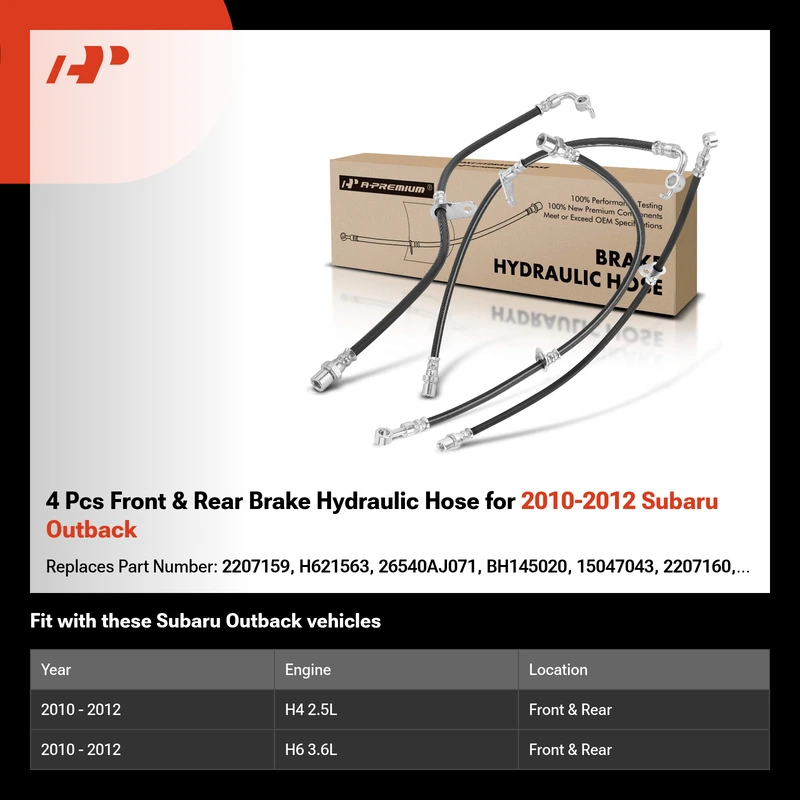 A-PREMIUM

100% Performance Testing
100% New Premium Components
Meet or Exceed OEM Specifications

BRAKE HYDRAULIC HOSE

4 Pcs Front & Rear Brake Hydraulic Hose for 2010-2012 Subaru Outback

Replaces Part Number: 2207159, H621563, 26540AJ071, BH145020, 15047043, 2207160,...

Fit with these Subaru Outback vehicles

| Year | Engine | Location |
|---|---|---|
| 2010 - 2012 | H4 2.5L | Front & Rear |
| 2010 - 2012 | H6 3.6L | Front & Rear |